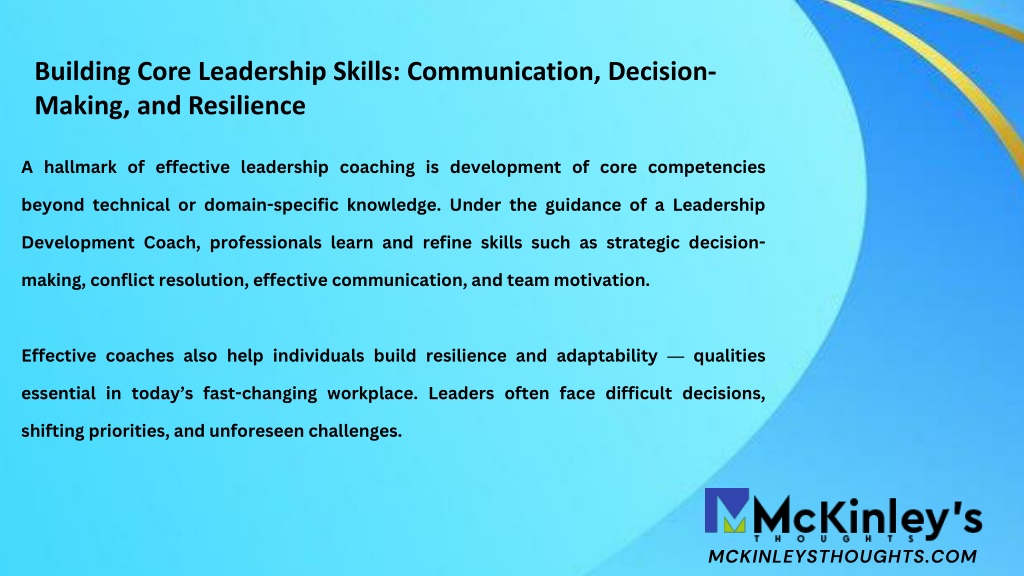 Building Core Leadership Skills: Communication, Decision-Making, and Resilience

A hallmark of effective leadership coaching is development of core competencies beyond technical or domain-specific knowledge. Under the guidance of a Leadership Development Coach, professionals learn and refine skills such as strategic decision-making, conflict resolution, effective communication, and team motivation.

Effective coaches also help individuals build resilience and adaptability — qualities essential in today's fast-changing workplace. Leaders often face difficult decisions, shifting priorities, and unforeseen challenges.

McKinley's
THOUGHTS
MCKINLEYSTHOUGHTS.COM